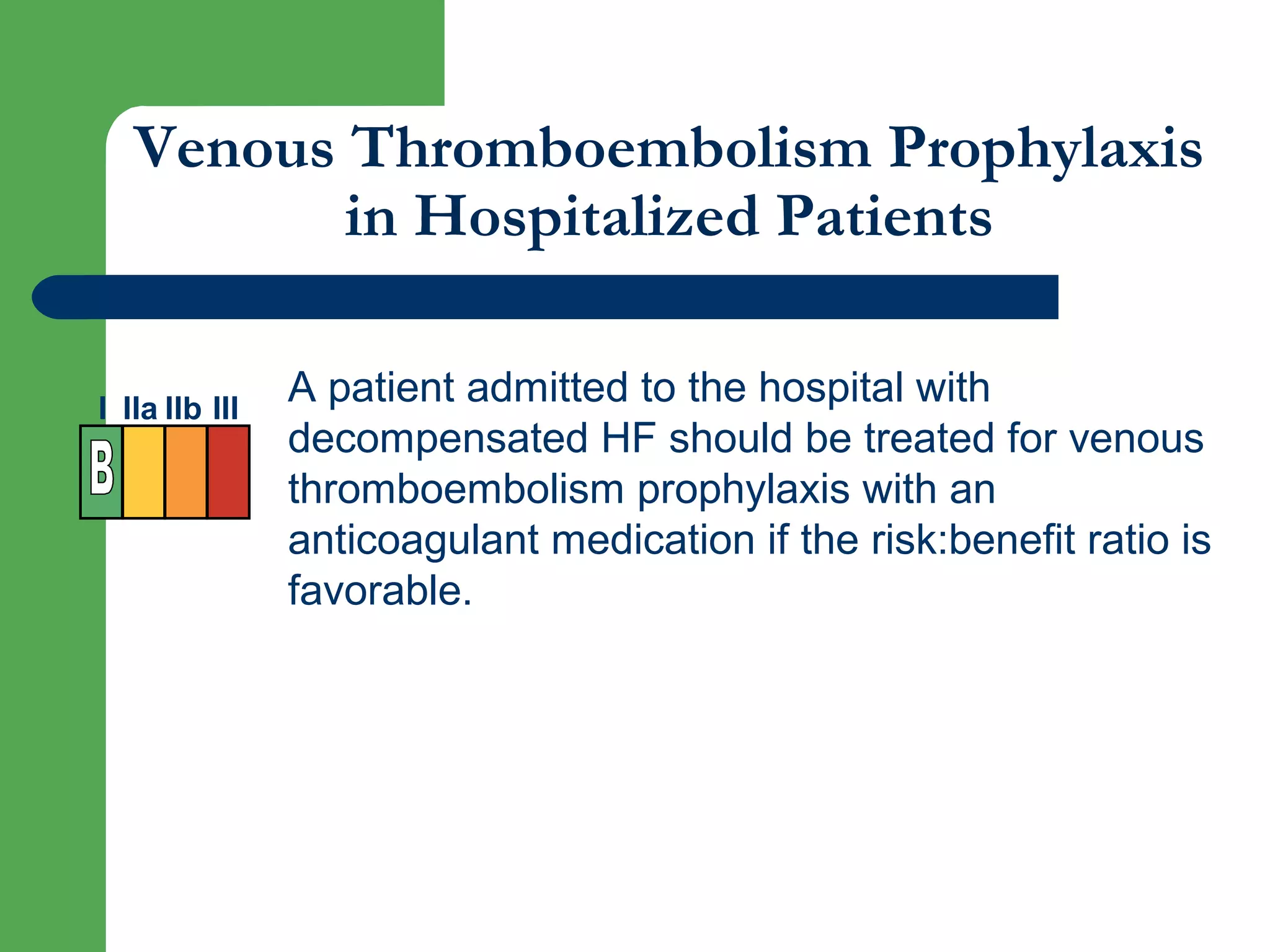 Venous Thromboembolism Prophylaxis in Hospitalized Patients

I IIa IIb III

B

A patient admitted to the hospital with decompensated HF should be treated for venous thromboembolism prophylaxis with an anticoagulant medication if the risk:benefit ratio is favorable.